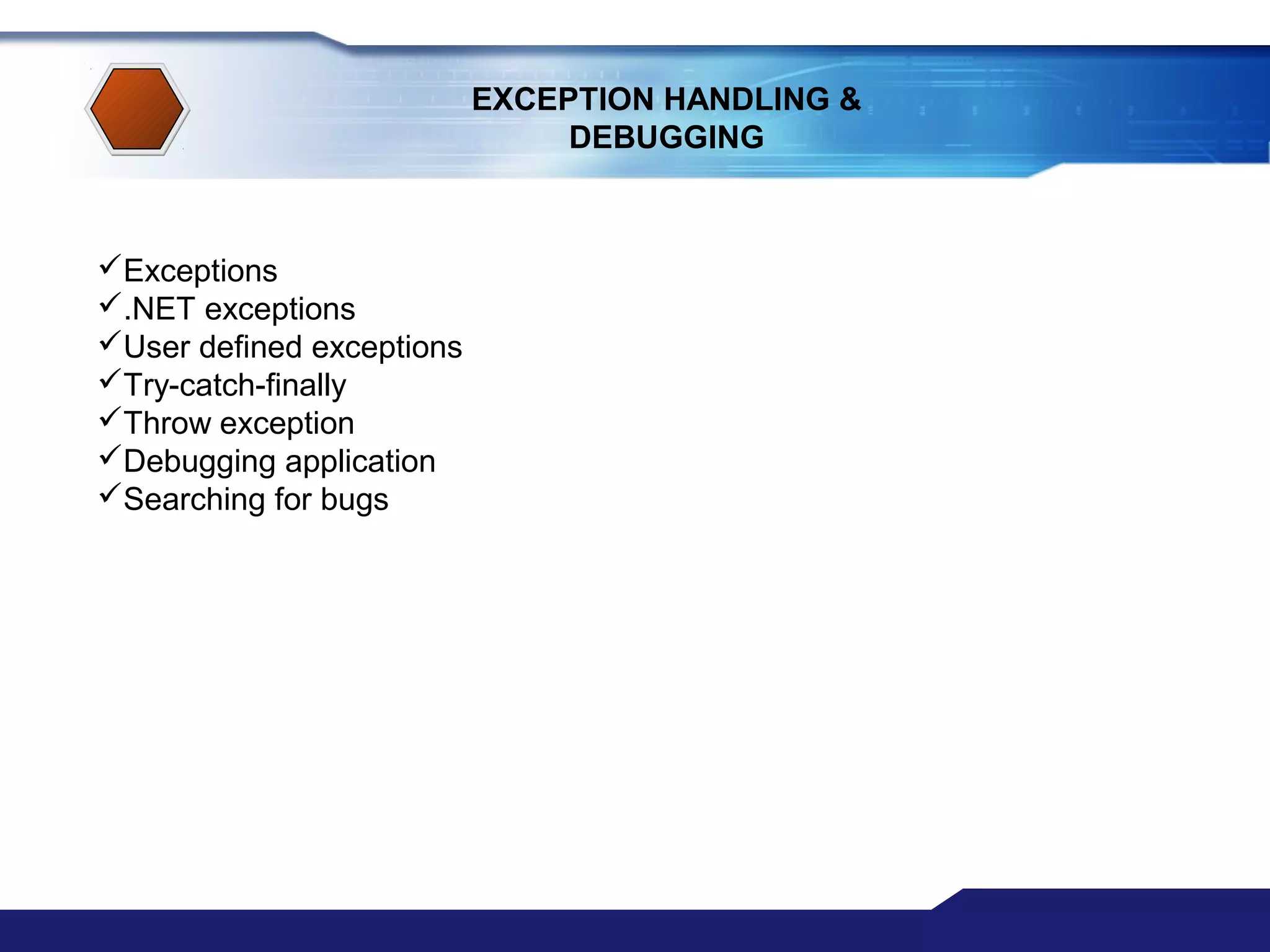 EXCEPTION HANDLING & DEBUGGING

✓Exceptions
✓.NET exceptions
✓User defined exceptions
✓Try-catch-finally
✓Throw exception
✓Debugging application
✓Searching for bugs